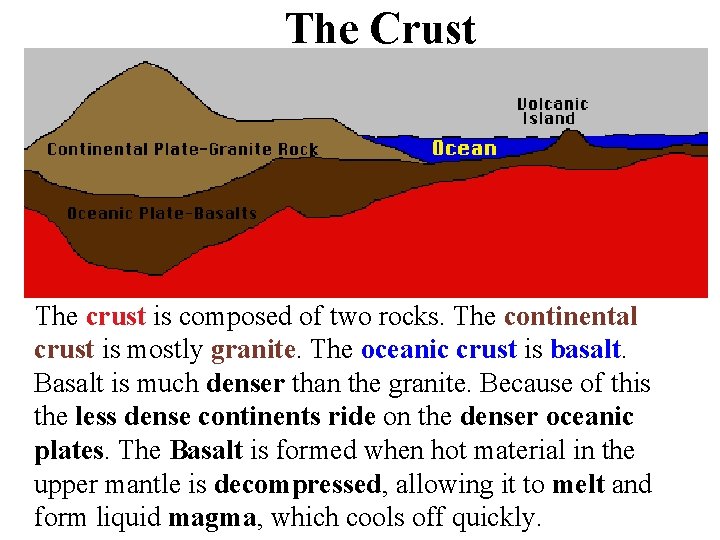 The Crust

Volcanic Island

Continental Plate-Granite Rock

Ocean

Oceanic Plate-Basalts

The crust is composed of two rocks. The continental crust is mostly granite. The oceanic crust is basalt. Basalt is much denser than the granite. Because of this the less dense continents ride on the denser oceanic plates. The Basalt is formed when hot material in the upper mantle is decompressed, allowing it to melt and form liquid magma, which cools off quickly.